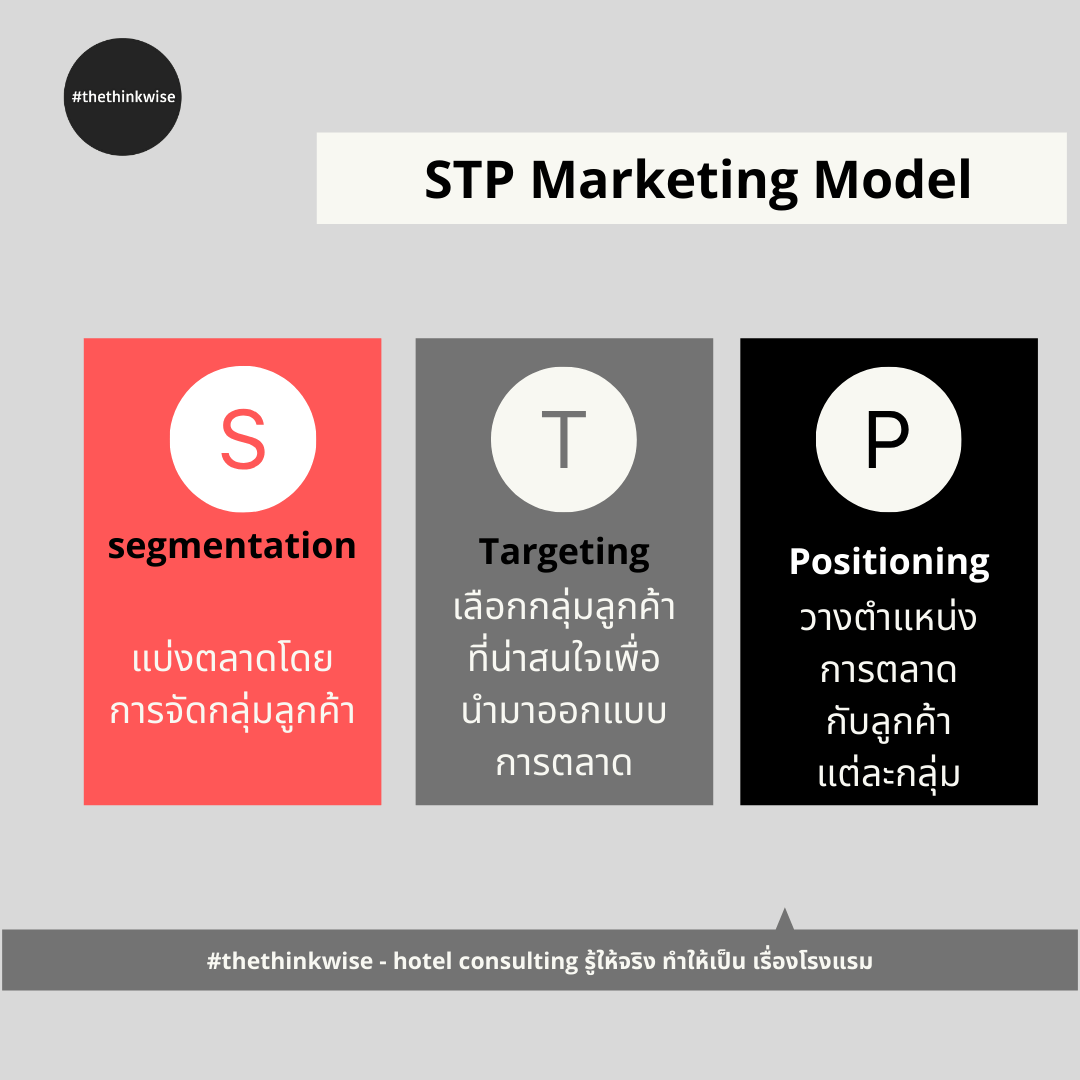 #thethinkwise

STP Marketing Model

S

segmentation

แบ่งตลาดโดยการจัดกลุ่มลูกค้า

T

Targeting

เลือกกลุ่มลูกค้าที่น่าสนใจเพื่อนำมาออกแบบการตลาด

P

Positioning

วางตำแหน่งการตลาดกับลูกค้าแต่ละกลุ่ม

#thethinkwise - hotel consulting รู้ให้จริง ทำให้เป็น เรื่องโรงแรม